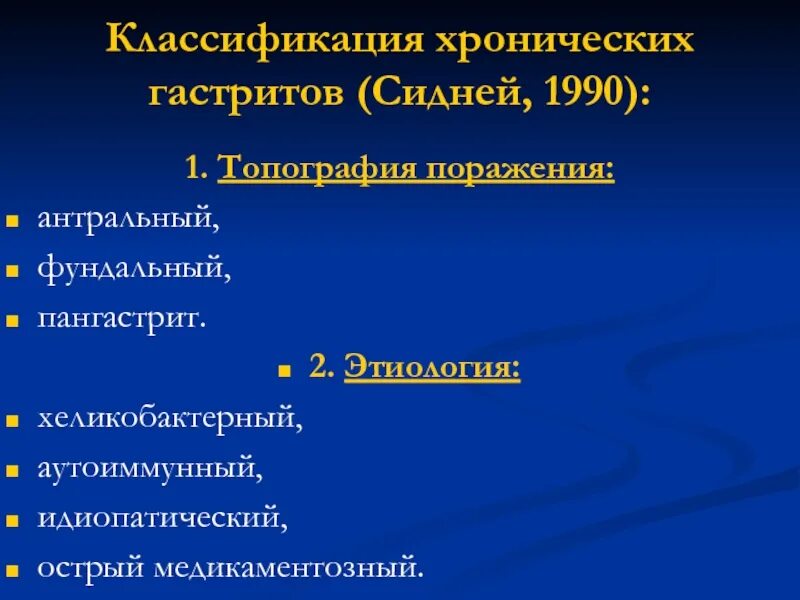 Классификация хронических гастритов (Сидней, 1990):

1. Топография поражения:

антральный,

фундальный,

пангастрит.

2. Этиология:

хеликобактерный,

аутоиммунный,

идиопатический,

острый медикаментозный.